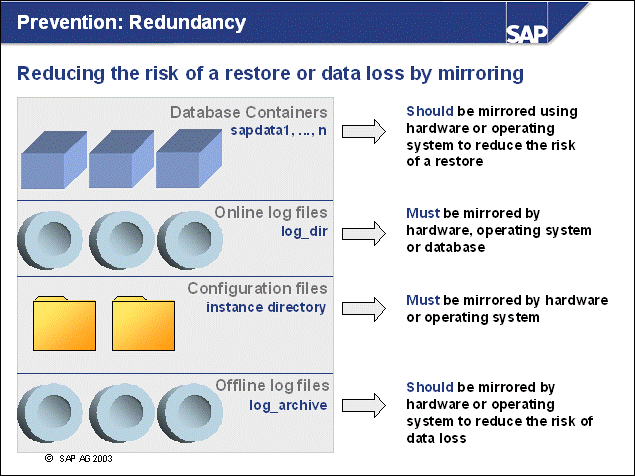 Prevention: Redundancy

SAP

Reducing the risk of a restore or data loss by mirroring

Database Containers
sapdata1, ..., n

Should be mirrored using hardware or operating system to reduce the risk of a restore

Online log files
log_dir

Must be mirrored by hardware, operating system or database

Configuration files
instance directory

Must be mirrored by hardware or operating system

Offline log files
log_archive

Should be mirrored by hardware or operating system to reduce the risk of data loss

© SAP AG 2003